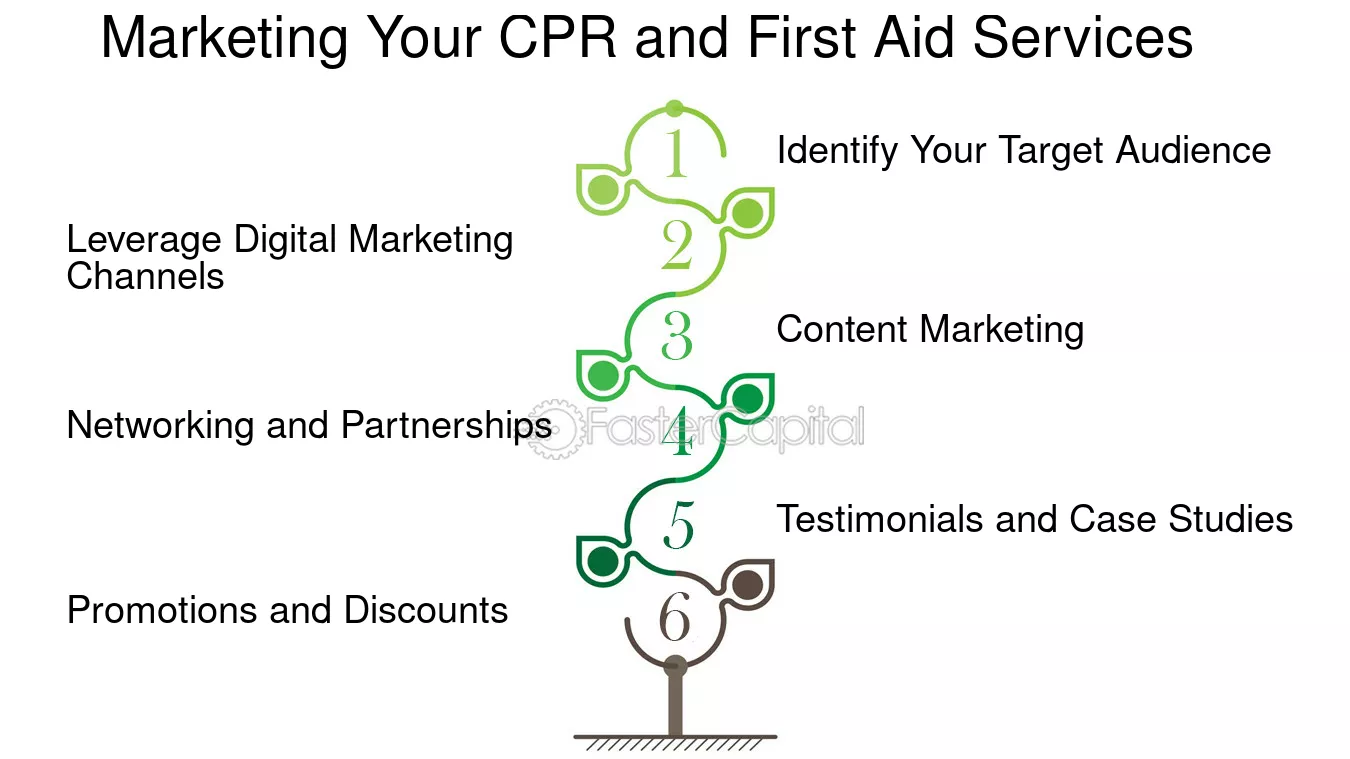 Marketing Your CPR and First Aid Services

1

Identify Your Target Audience

2

Leverage Digital Marketing Channels

3

Content Marketing

4

Networking and Partnerships

FasterCapital

5

Testimonials and Case Studies

6

Promotions and Discounts